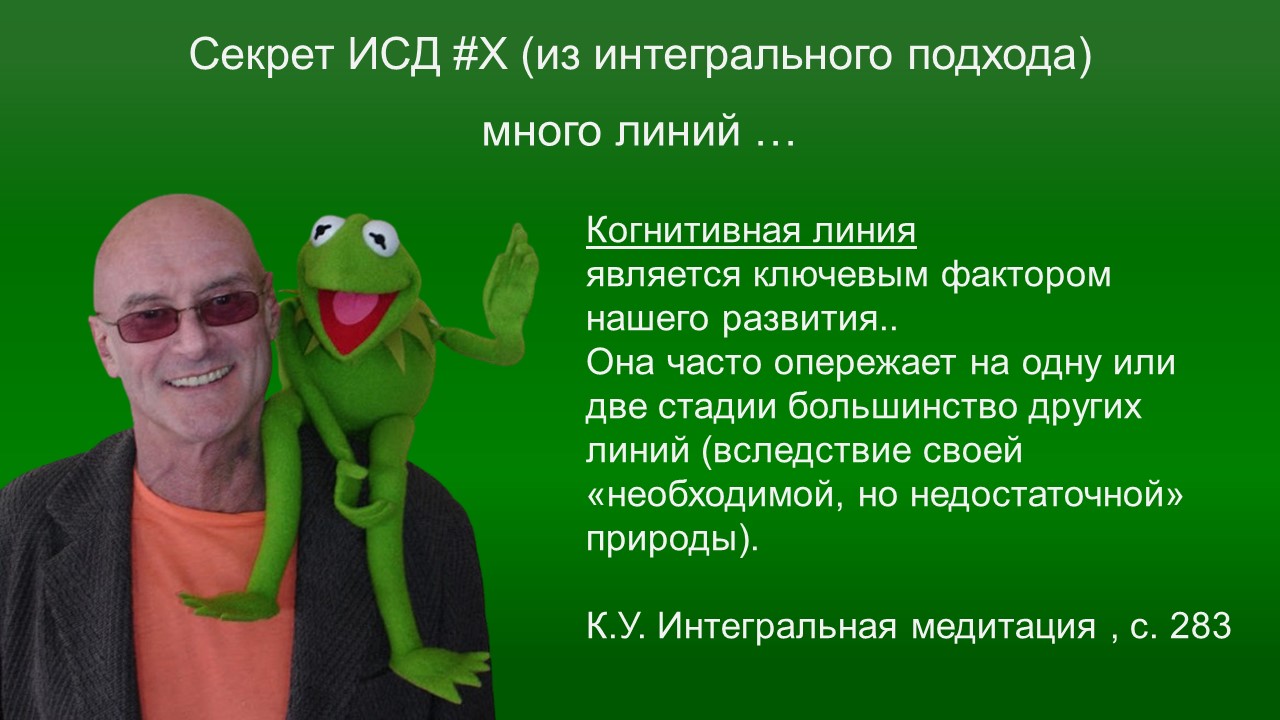 Секрет ИСД #X (из интегрального подхода)

много линий …

Когнитивная линия
является ключевым фактором нашего развития..
Она часто опережает на одну или две стадии большинство других линий (вследствие своей «необходимой, но недостаточной» природы).

К.У. Интегральная медитация , с. 283